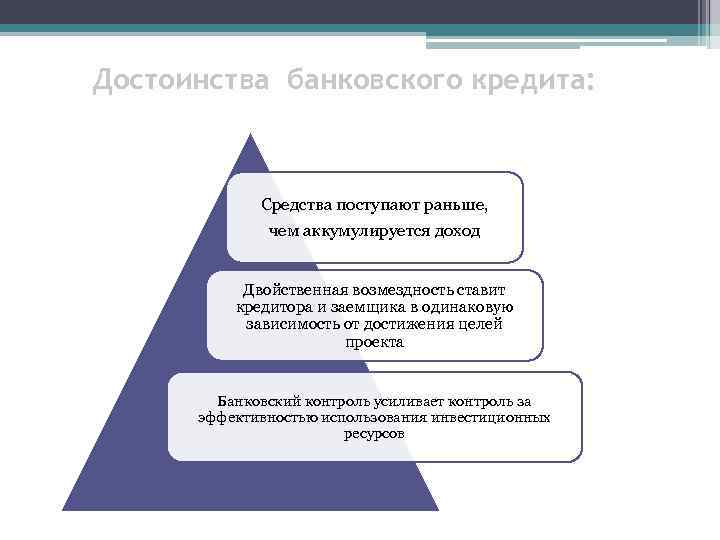 Достоинства банковского кредита:

Средства поступают раньше, чем аккумулируется доход

Двойственная возмездность ставит кредитора и заемщика в одинаковую зависимость от достижения целей проекта

Банковский контроль усиливает контроль за эффективностью использования инвестиционных ресурсов